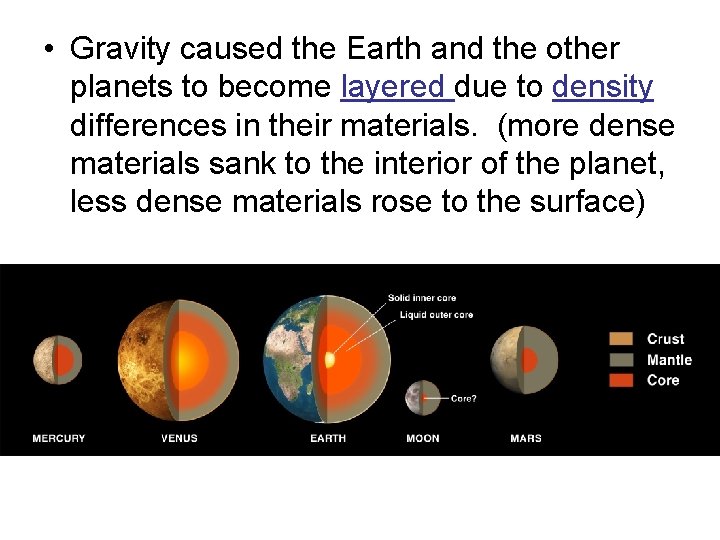 • Gravity caused the Earth and the other planets to become layered due to density differences in their materials. (more dense materials sank to the interior of the planet, less dense materials rose to the surface)

Solid inner core
Liquid outer core
Core?

Crust
Mantle
Core

MERCURY
VENUS
EARTH
MOON
MARS